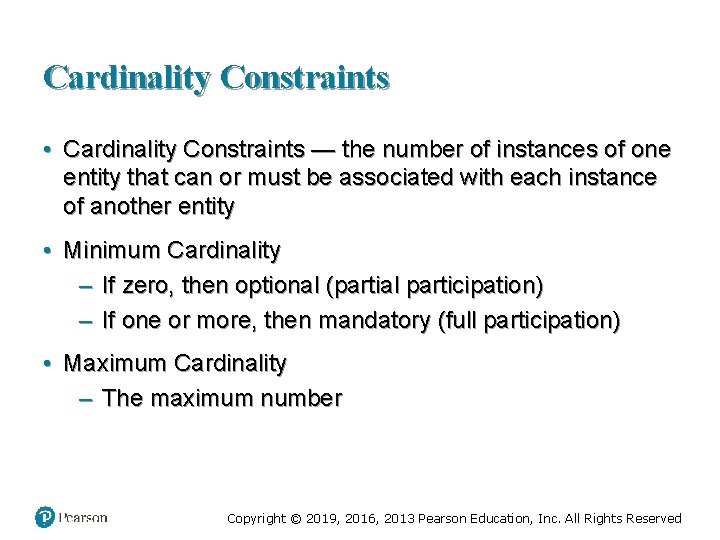 Cardinality Constraints

• Cardinality Constraints — the number of instances of one entity that can or must be associated with each instance of another entity

• Minimum Cardinality
– If zero, then optional (partial participation)
– If one or more, then mandatory (full participation)

• Maximum Cardinality
– The maximum number

Pearson

Copyright © 2019, 2016, 2013 Pearson Education, Inc. All Rights Reserved